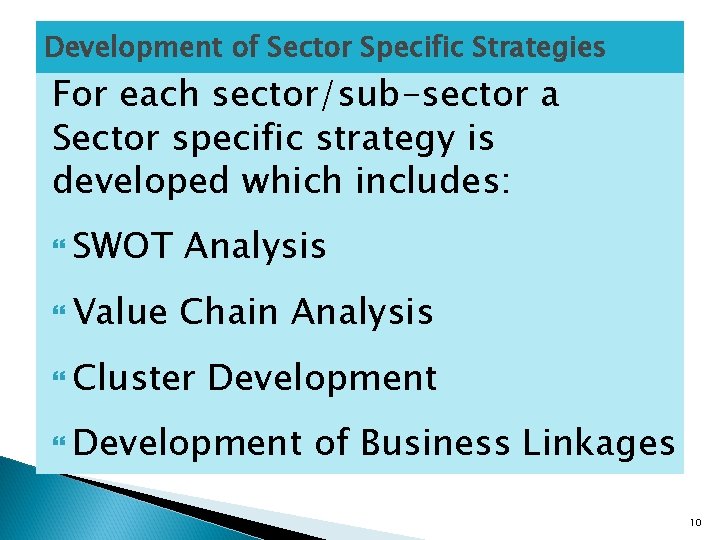 Development of Sector Specific Strategies

For each sector/sub-sector a Sector specific strategy is developed which includes:

❝ SWOT Analysis

❝ Value Chain Analysis

❝ Cluster Development

❝ Development of Business Linkages

10